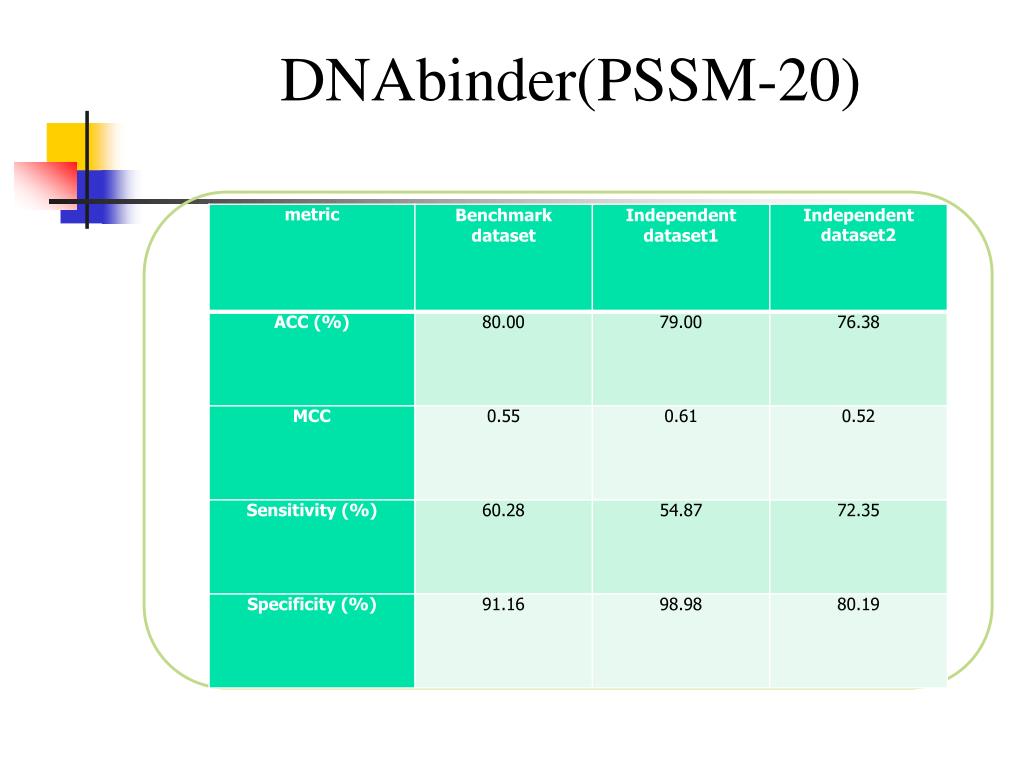 DNAbinder(PSSM-20)

| metric | Benchmark dataset | Independent dataset1 | Independent dataset2 |
|---|---|---|---|
| ACC (%) | 80.00 | 79.00 | 76.38 |
| MCC | 0.55 | 0.61 | 0.52 |
| Sensitivity (%) | 60.28 | 54.87 | 72.35 |
| Specificity (%) | 91.16 | 98.98 | 80.19 |